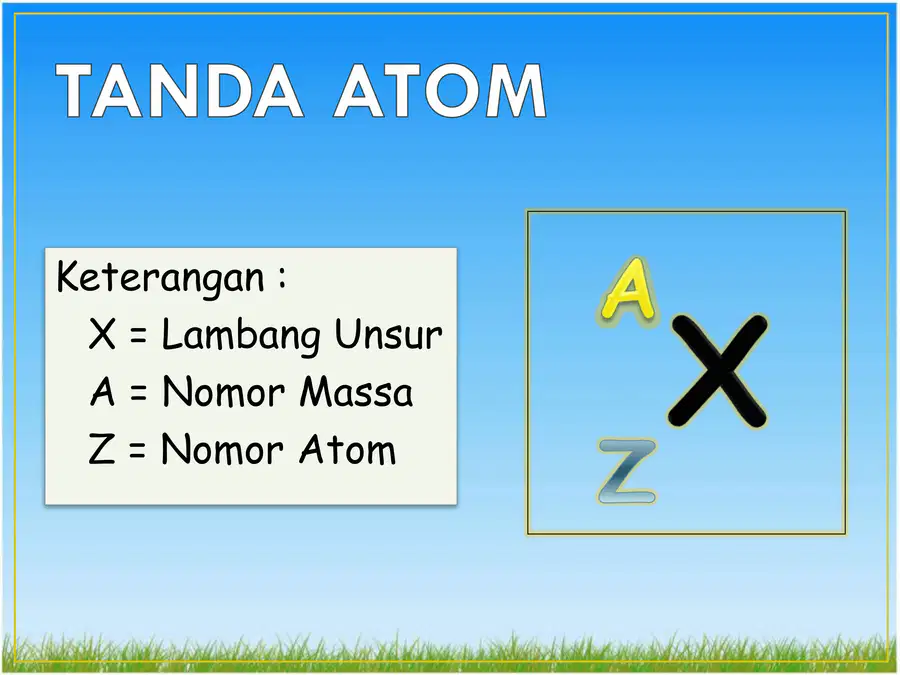 TANDA ATOM

Keterangan :
X = Lambang Unsur
A = Nomor Massa
Z = Nomor Atom

$^{A}_{Z}X$